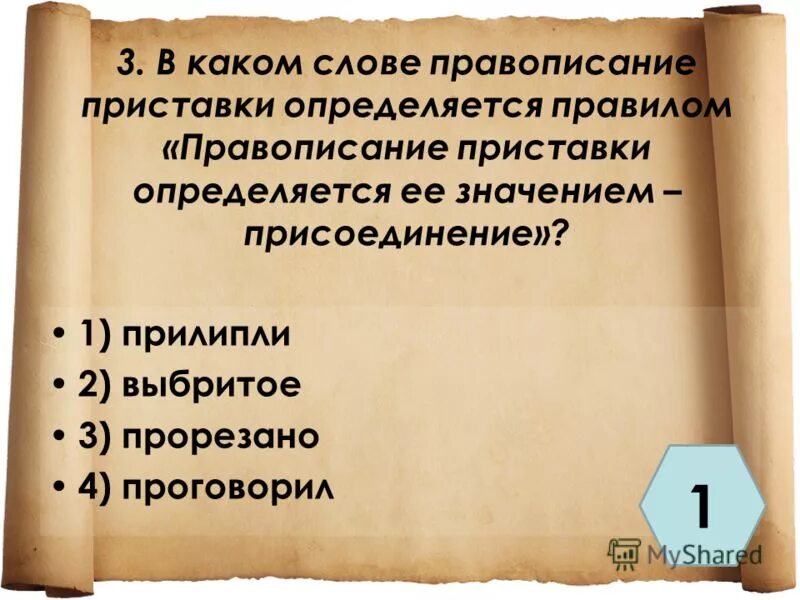 3. В каком слове правописание приставки определяется правилом «Правописание приставки определяется ее значением – присоединение»?

• 1) прилипли
• 2) выбритое
• 3) прорезано
• 4) проговорил

1

MyShared